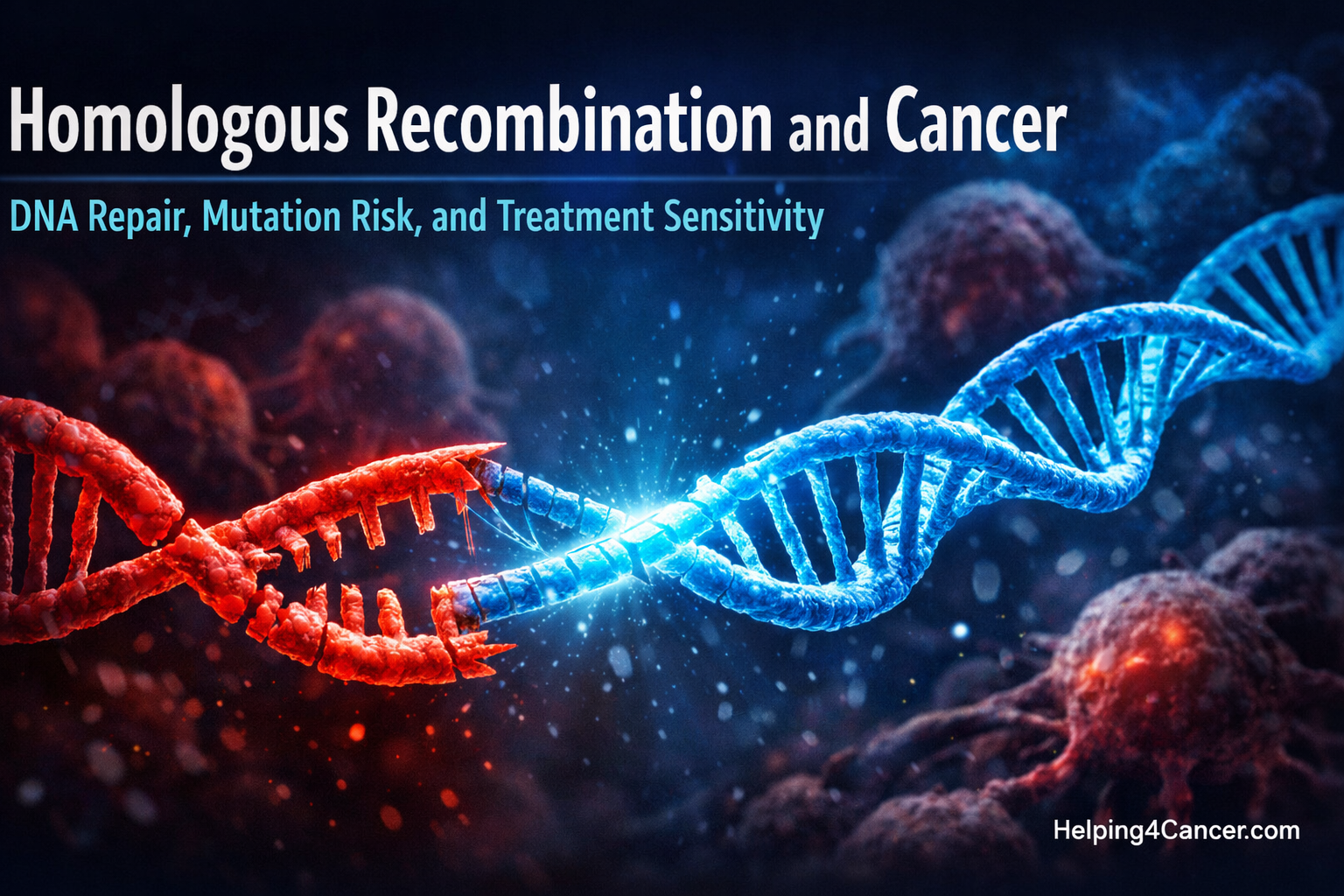 Homologous Recombination and Cancer

DNA Repair, Mutation Risk, and Treatment Sensitivity

Helping4Cancer.com